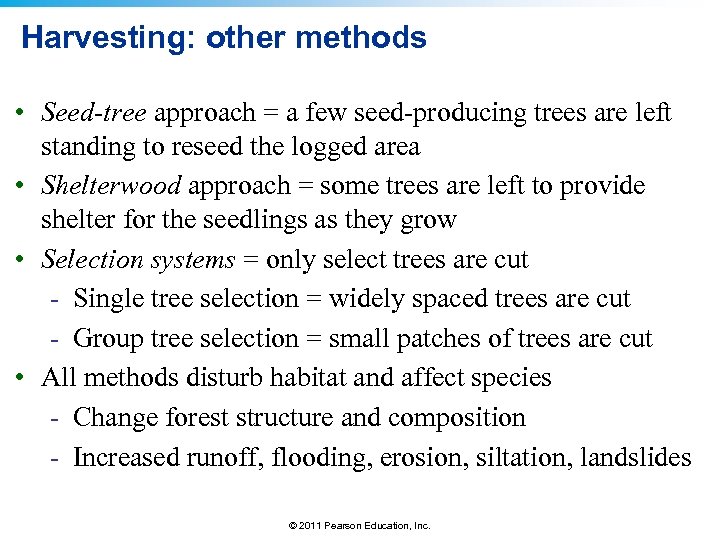 Harvesting: other methods

• Seed-tree approach = a few seed-producing trees are left standing to reseed the logged area
• Shelterwood approach = some trees are left to provide shelter for the seedlings as they grow
• Selection systems = only select trees are cut
- Single tree selection = widely spaced trees are cut
- Group tree selection = small patches of trees are cut
• All methods disturb habitat and affect species
- Change forest structure and composition
- Increased runoff, flooding, erosion, siltation, landslides

© 2011 Pearson Education, Inc.